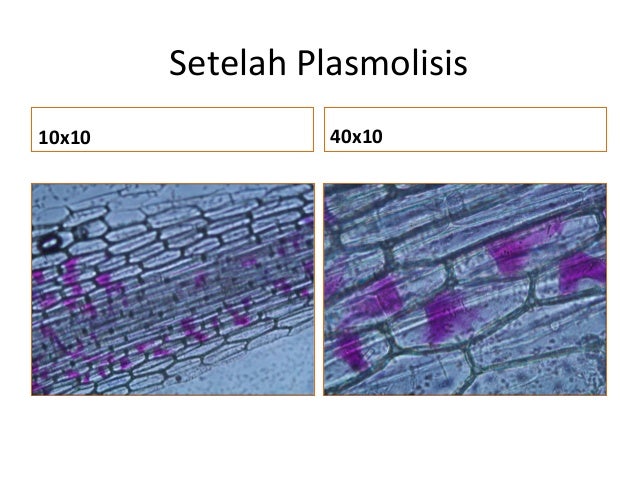 Setelah Plasmolisis

10x10

40x10